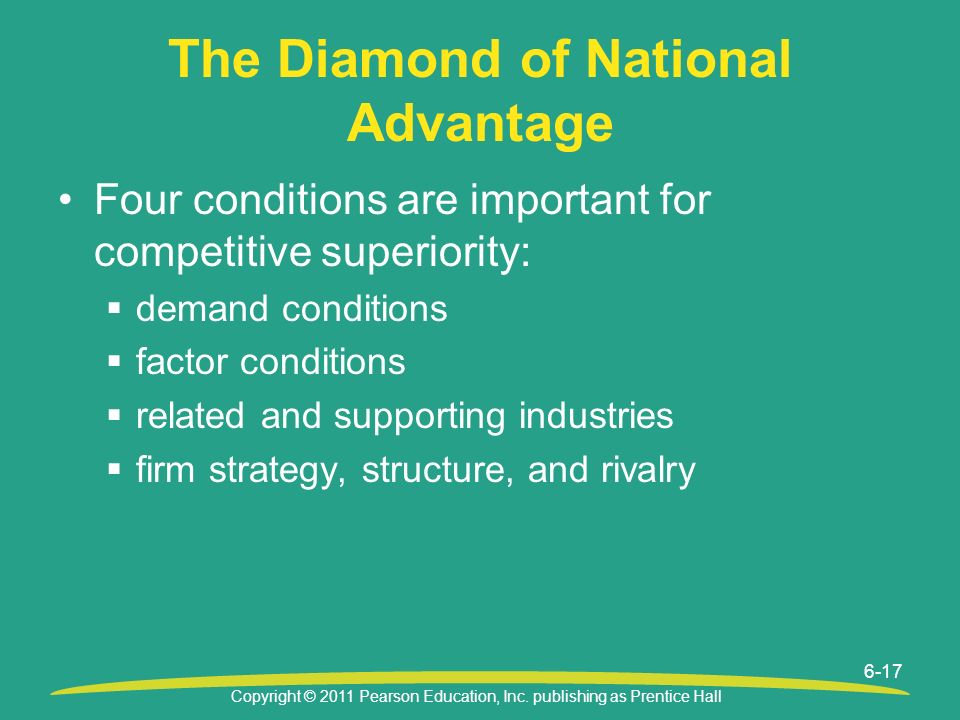 The Diamond of National Advantage

• Four conditions are important for competitive superiority:
▪ demand conditions
▪ factor conditions
▪ related and supporting industries
▪ firm strategy, structure, and rivalry

6-17

Copyright © 2011 Pearson Education, Inc. publishing as Prentice Hall